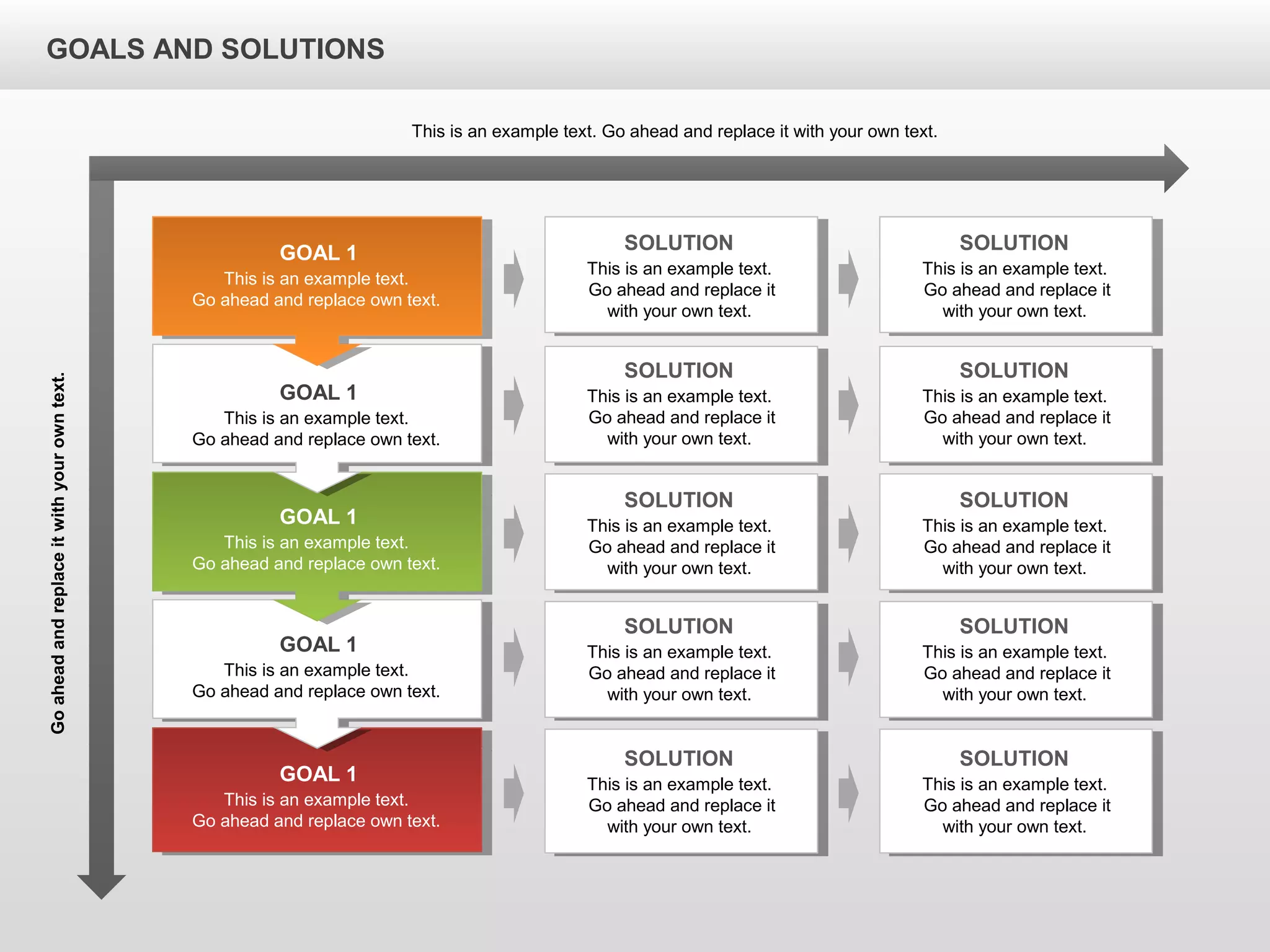 GOALS AND SOLUTIONS

This is an example text. Go ahead and replace it with your own text.

Go ahead and replace it with your own text.

GOAL 1
This is an example text.
Go ahead and replace own text.

SOLUTION
This is an example text.
Go ahead and replace it with your own text.

SOLUTION
This is an example text.
Go ahead and replace it with your own text.

GOAL 1
This is an example text.
Go ahead and replace own text.

SOLUTION
This is an example text.
Go ahead and replace it with your own text.

SOLUTION
This is an example text.
Go ahead and replace it with your own text.

GOAL 1
This is an example text.
Go ahead and replace own text.

SOLUTION
This is an example text.
Go ahead and replace it with your own text.

SOLUTION
This is an example text.
Go ahead and replace it with your own text.

GOAL 1
This is an example text.
Go ahead and replace own text.

SOLUTION
This is an example text.
Go ahead and replace it with your own text.

SOLUTION
This is an example text.
Go ahead and replace it with your own text.

GOAL 1
This is an example text.
Go ahead and replace own text.

SOLUTION
This is an example text.
Go ahead and replace it with your own text.

SOLUTION
This is an example text.
Go ahead and replace it with your own text.